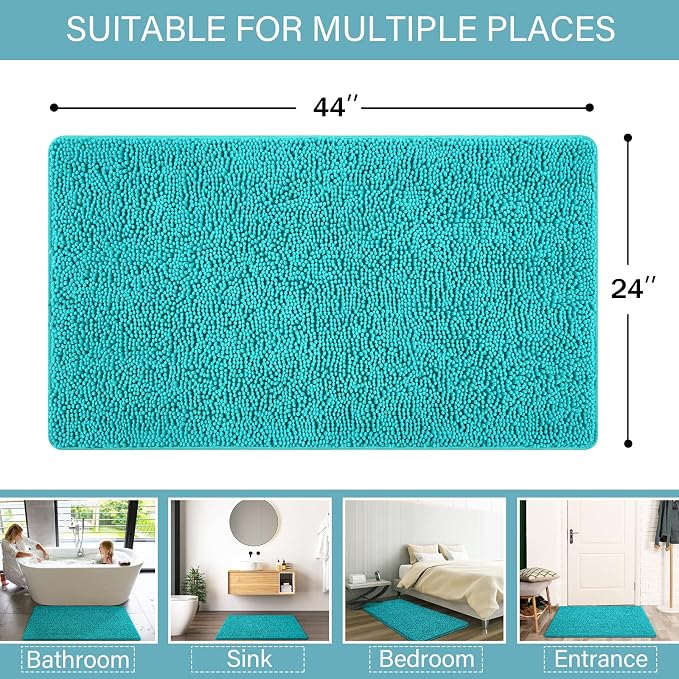 SUITABLE FOR MULTIPLE PLACES

44′′

24′′

Bathroom

Sink

Bedroom

Entrance